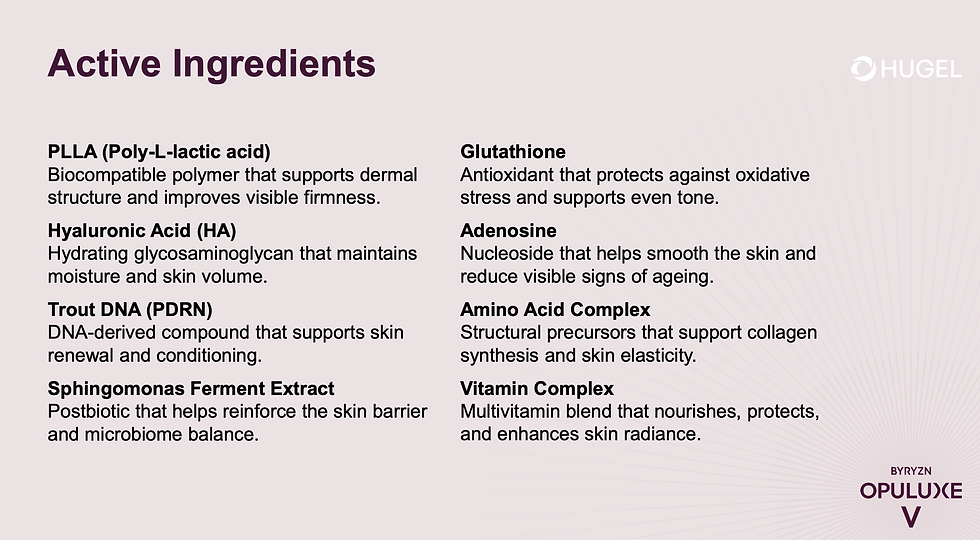 Active Ingredients

HUGEL

PLLA (Poly-L-lactic acid)
Biocompatible polymer that supports dermal structure and improves visible firmness.

Hyaluronic Acid (HA)
Hydrating glycosaminoglycan that maintains moisture and skin volume.

Trout DNA (PDRN)
DNA-derived compound that supports skin renewal and conditioning.

Sphingomonas Ferment Extract
Postbiotic that helps reinforce the skin barrier and microbiome balance.

Glutathione
Antioxidant that protects against oxidative stress and supports even tone.

Adenosine
Nucleoside that helps smooth the skin and reduce visible signs of ageing.

Amino Acid Complex
Structural precursors that support collagen synthesis and skin elasticity.

Vitamin Complex
Multivitamin blend that nourishes, protects, and enhances skin radiance.

BYRYZN
OPULUXE
V